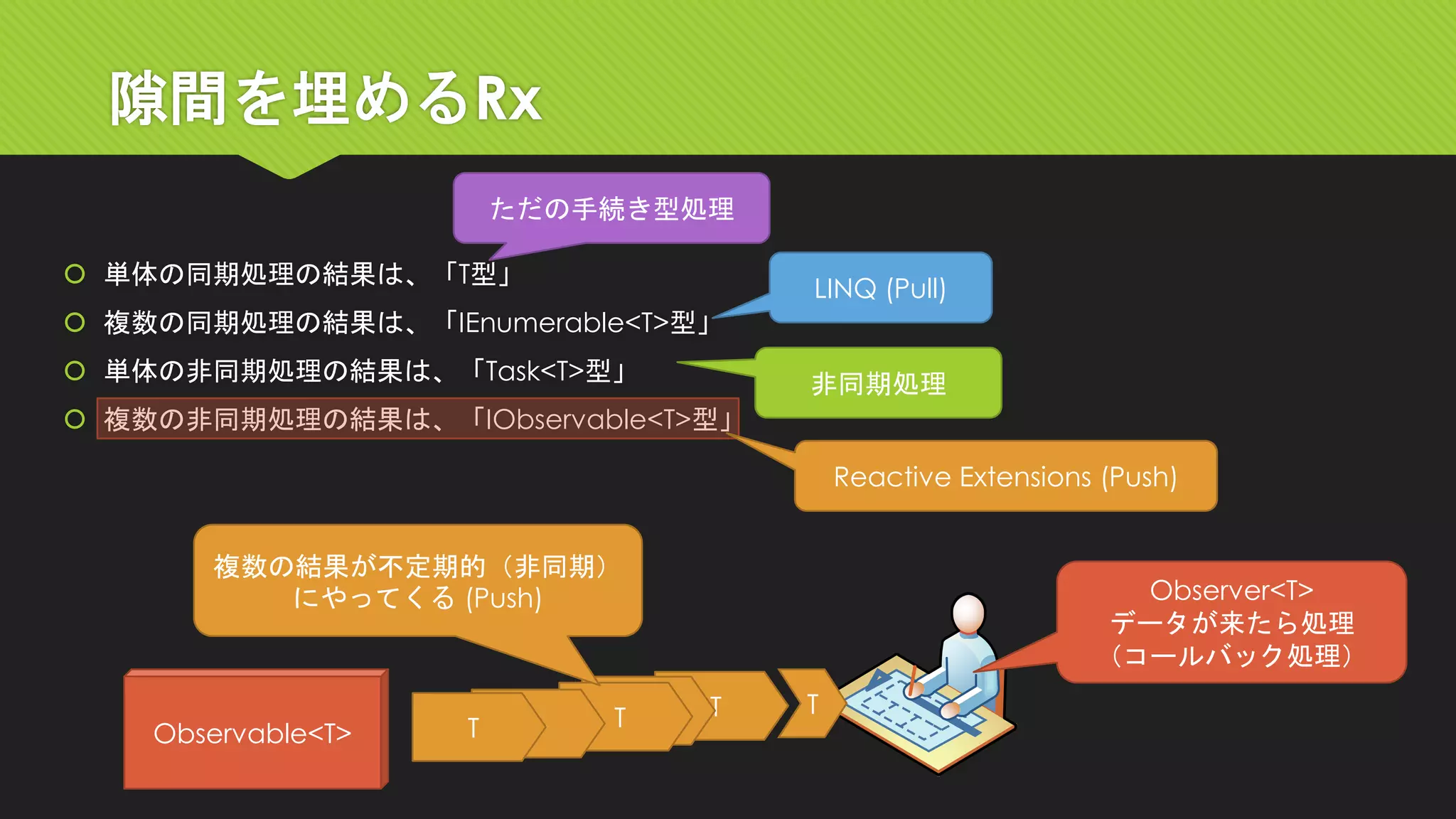 隙間を埋めるRx

ただの手続き型処理

単体の同期処理の結果は、「T型」

複数の同期処理の結果は、「IEnumerable<T>型」

単体の非同期処理の結果は、「Task<T>型」

複数の非同期処理の結果は、「IObservable<T>型」

LINQ (Pull)

非同期処理

Reactive Extensions (Push)

複数の結果が不定期的（非同期）にやってくる (Push)

Observer<T>
データが来たら処理
（コールバック処理）

Observable<T>

T

T

T

T